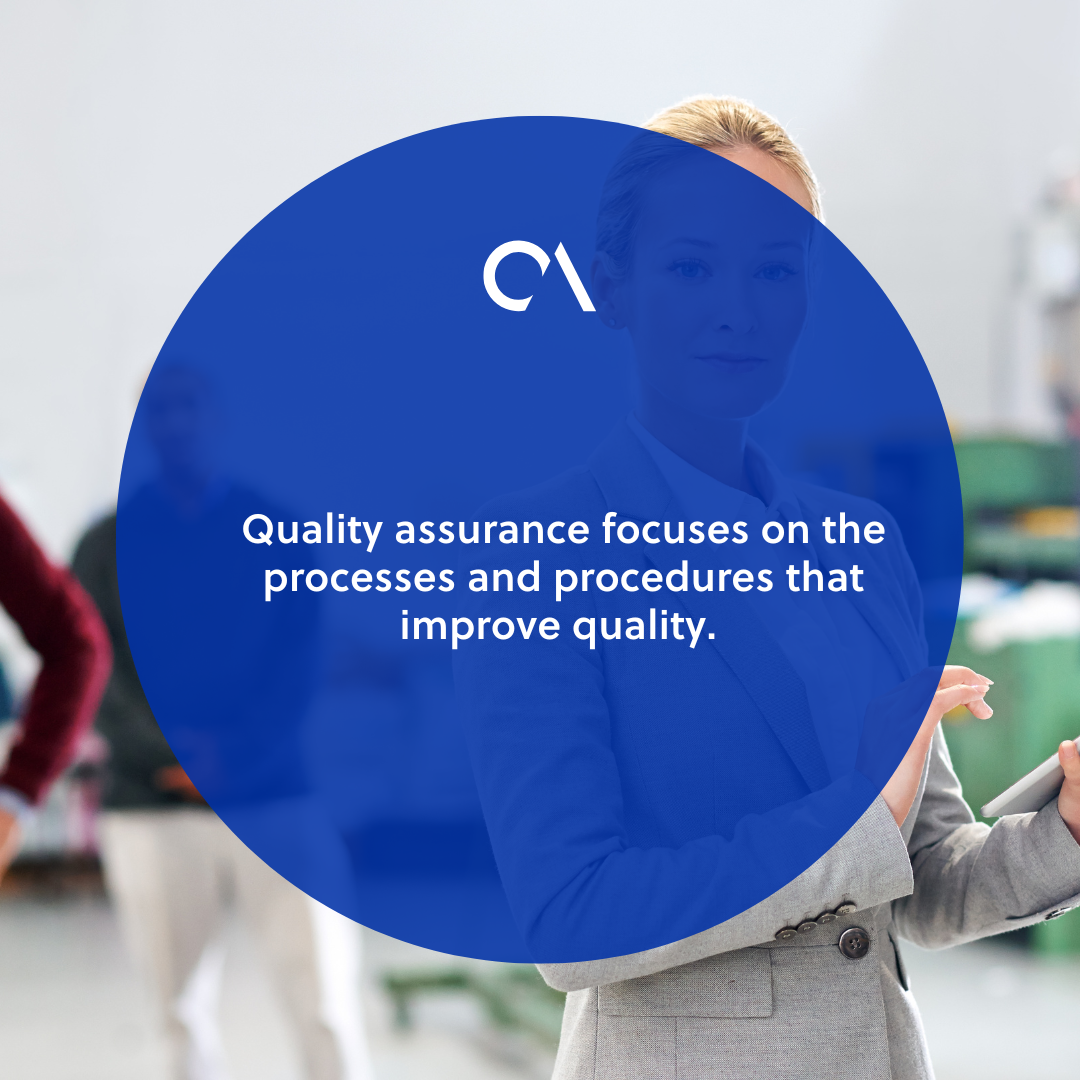 Quality assurance focuses on the processes and procedures that improve quality.